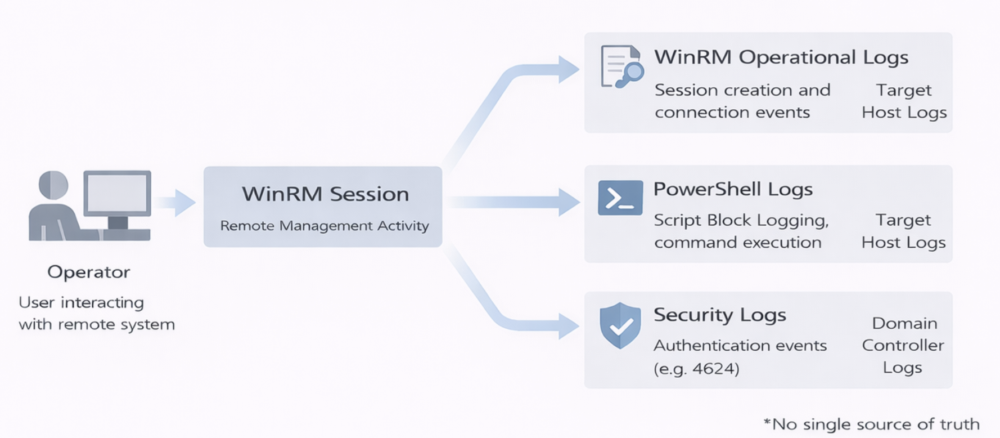 Operator
User interacting with remote system

WinRM Session
Remote Management Activity

WinRM Operational Logs
Session creation and connection events
Target Host Logs

PowerShell Logs
Script Block Logging, command execution
Target Host Logs

Security Logs
Authentication events (e.g. 4624)
Domain Controller Logs

*No single source of truth